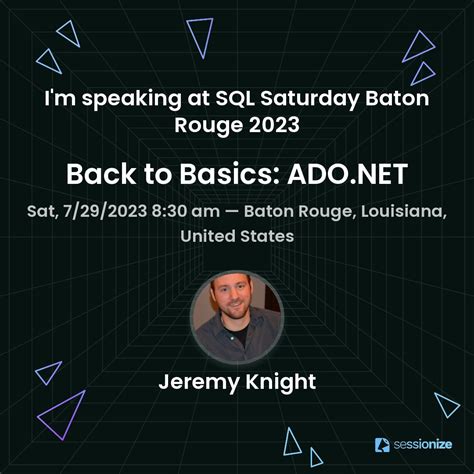 I'm speaking at SQL Saturday Baton Rouge 2023

Back to Basics: ADO.NET

Sat, 7/29/2023 8:30 am — Baton Rouge, Louisiana, United States

Jeremy Knight

sessionize